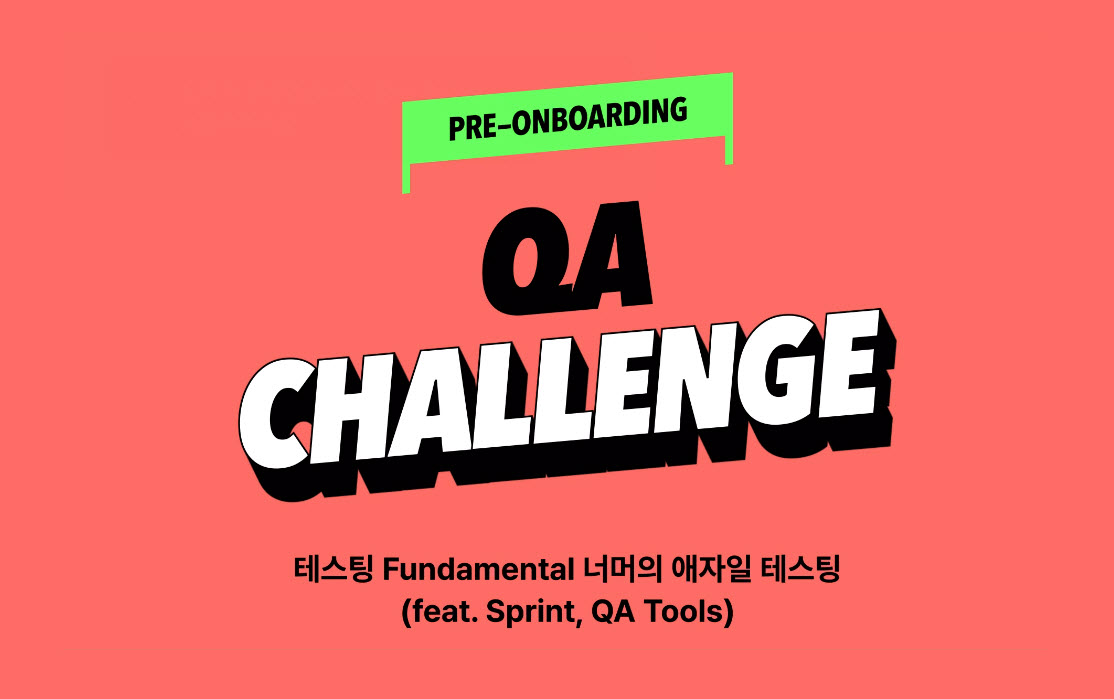 PRE-ONBOARDING

QA
CHALLENGE

테스팅 Fundamental 너머의 애자일 테스팅
(feat. Sprint, QA Tools)